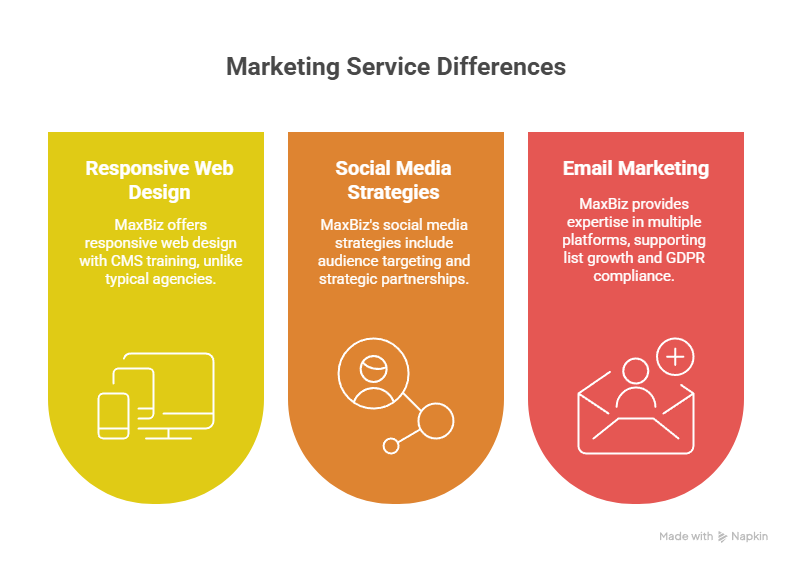 Marketing Service Differences

Responsive Web Design

MaxBiz offers responsive web design with CMS training, unlike typical agencies.

Social Media Strategies

MaxBiz's social media strategies include audience targeting and strategic partnerships.

Email Marketing

MaxBiz provides expertise in multiple platforms, supporting list growth and GDPR compliance.

Made with Napkin